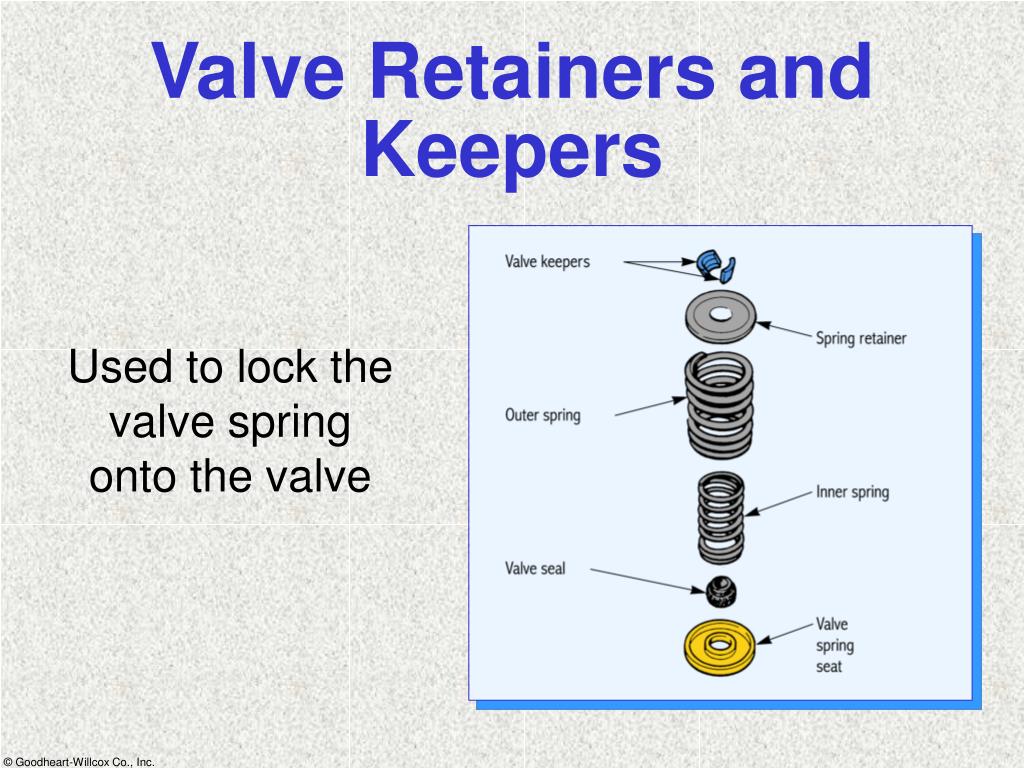 Valve Retainers and Keepers

Used to lock the valve spring onto the valve

Valve keepers

Spring retainer

Outer spring

Inner spring

Valve seal

Valve spring seat

© Goodheart-Willcox Co., Inc.